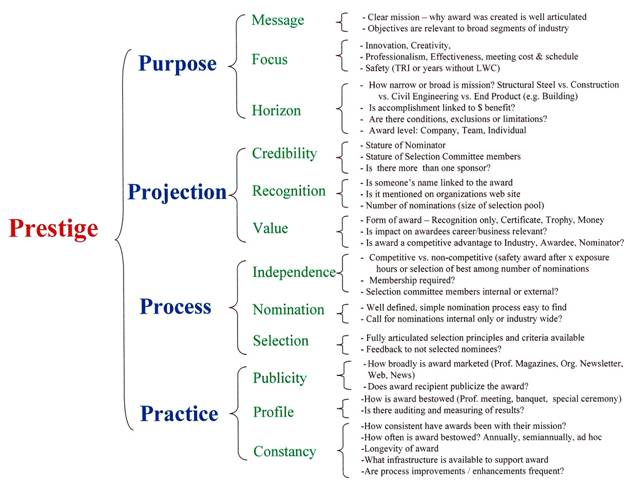 Prestige

Purpose

Message
- Clear mission – why award was created is well articulated
- Objectives are relevant to broad segments of industry

Focus
- Innovation, Creativity,
- Professionalism, Effectiveness, meeting cost & schedule
- Safety (TRI or years without LWC)

Horizon
- How narrow or broad is mission? Structural Steel vs. Construction vs. Civil Engineering vs. End Product (e.g. Building)
- Is accomplishment linked to $ benefit?
- Are there conditions, exclusions or limitations?
- Award level: Company, Team, Individual

Projection

Credibility
- Stature of Nominator
- Stature of Selection Committee members
- Is there more than one sponsor?

Recognition
- Is someone's name linked to the award
- Is it mentioned on organizations web site
- Number of nominations (size of selection pool)

Value
- Form of award – Recognition only, Certificate, Trophy, Money
- Is impact on awardees career/business relevant?
- Is award a competitive advantage to Industry, Awardee, Nominator?

Process

Independence
- Competitive vs. non-competitive (safety award after x exposure hours or selection of best among number of nominations
- Membership required?
- Selection committee members internal or external?

Nomination
- Well defined, simple nomination process easy to find
- Call for nominations internal only or industry wide?

Selection
- Fully articulated selection principles and criteria available
- Feedback to not selected nominees?

Practice

Publicity
- How broadly is award marketed (Prof. Magazines, Org. Newsletter, Web, News)
- Does award recipient publicize the award?

Profile
-How is award bestowed (Prof. meeting, banquet, special ceremony)
-Is there auditing and measuring of results?

Constancy
-How consistent have awards been with their mission?
-How often is award bestowed? Annually, semiannually, ad hoc
-Longevity of award
-What infrastructure is available to support award
-Are process improvements / enhancements frequent?